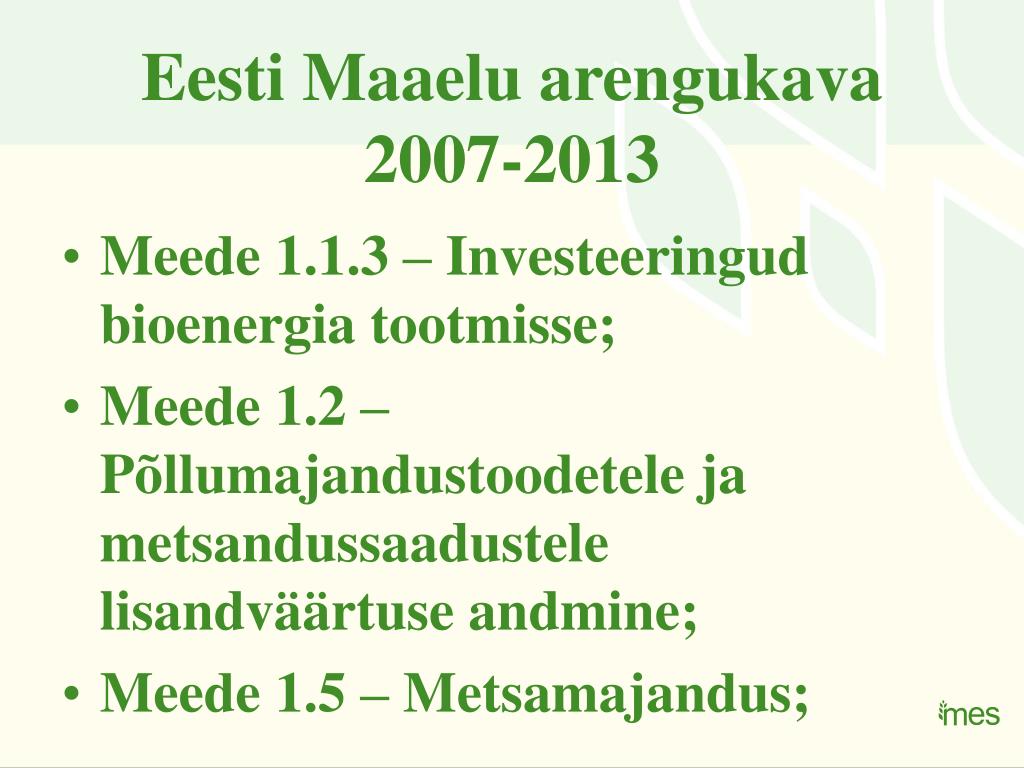 Eesti Maaelu arengukava 2007-2013

• Meede 1.1.3 – Investeeringud bioenergia tootmisse;
• Meede 1.2 – Põllumajandustoodetele ja metsandussaadustele lisandväärtuse andmine;
• Meede 1.5 – Metsamajandus;

mes